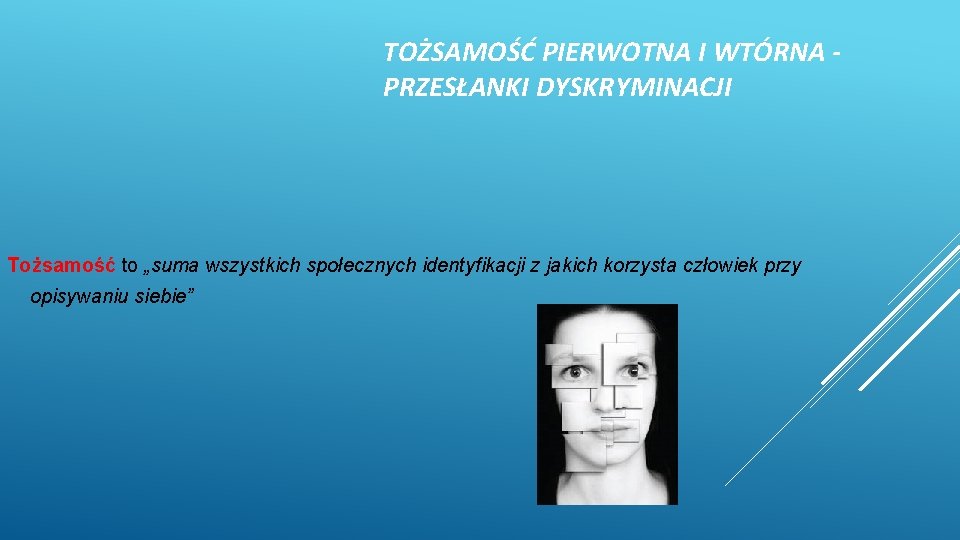 TOŻSAMOŚĆ PIERWOTNA I WTÓRNA - PRZESŁANKI DYSKRYMINACJI

Tożsamość to „suma wszystkich społecznych identyfikacji z jakich korzysta człowiek przy opisywaniu siebie”